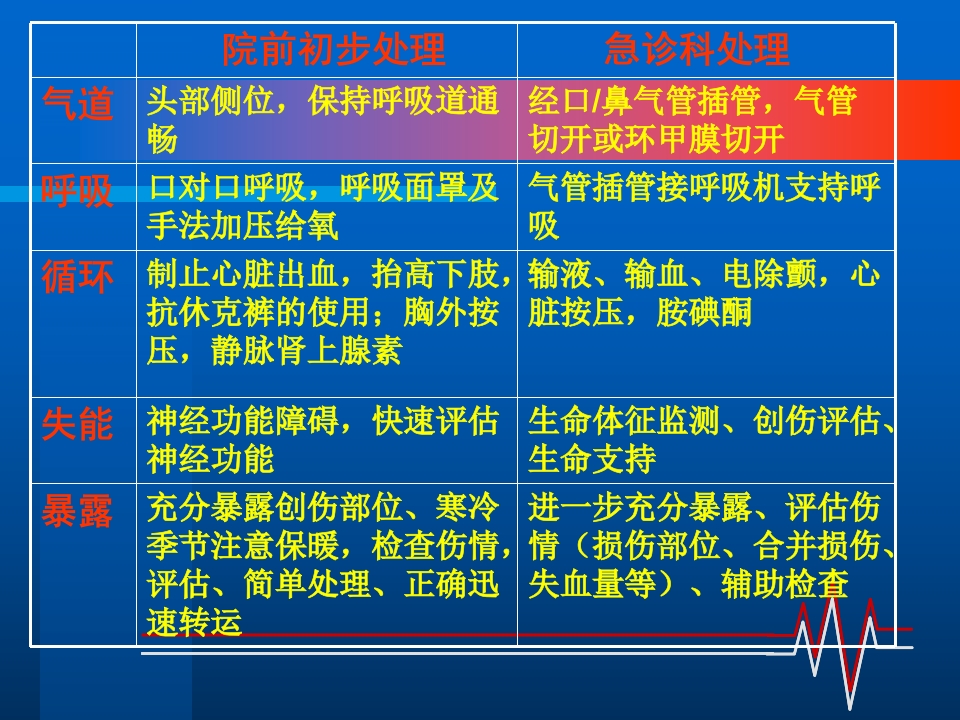 |  | 院前初步处理 | 急诊科处理 |
|---|---|---|
| 气道 | 头部侧位，保持呼吸道通畅 | 经口/鼻气管插管，气管切开或环甲膜切开 |
| 呼吸 | 口对口呼吸，呼吸面罩及手法加压给氧 | 气管插管接呼吸机支持呼吸 |
| 循环 | 制止心脏出血，抬高下肢，抗休克裤的使用；胸外按压，静脉肾上腺素 | 输液、输血、电除颤，心脏按压，胺碘酮 |
| 失能 | 神经功能障碍，快速评估神经功能 | 生命体征监测、创伤评估、生命支持 |
| 暴露 | 充分暴露创伤部位、寒冷季节注意保暖，检查伤情，评估、简单处理、正确迅速转运 | 进一步充分暴露、评估伤情（损伤部位、合并损伤、失血量等）、辅助检查 |